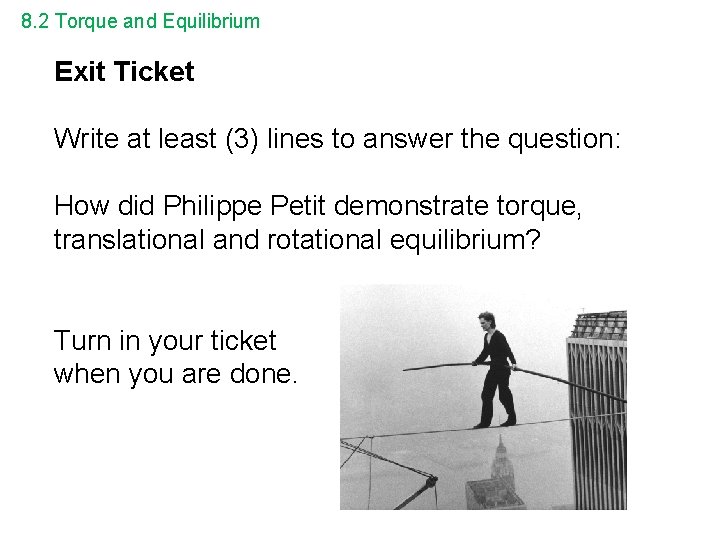 8.2 Torque and Equilibrium

Exit Ticket

Write at least (3) lines to answer the question:

How did Philippe Petit demonstrate torque, translational and rotational equilibrium?

Turn in your ticket when you are done.